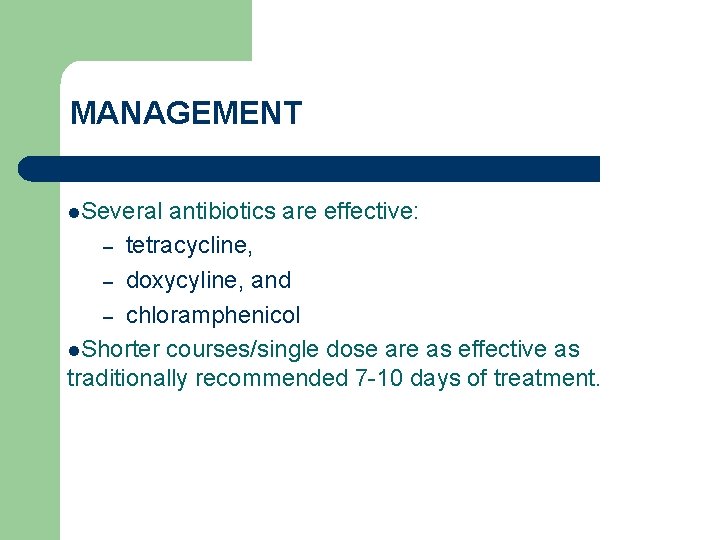 MANAGEMENT

●Several antibiotics are effective:

– tetracycline,

– doxycyline, and

– chloramphenicol

●Shorter courses/single dose are as effective as traditionally recommended 7-10 days of treatment.